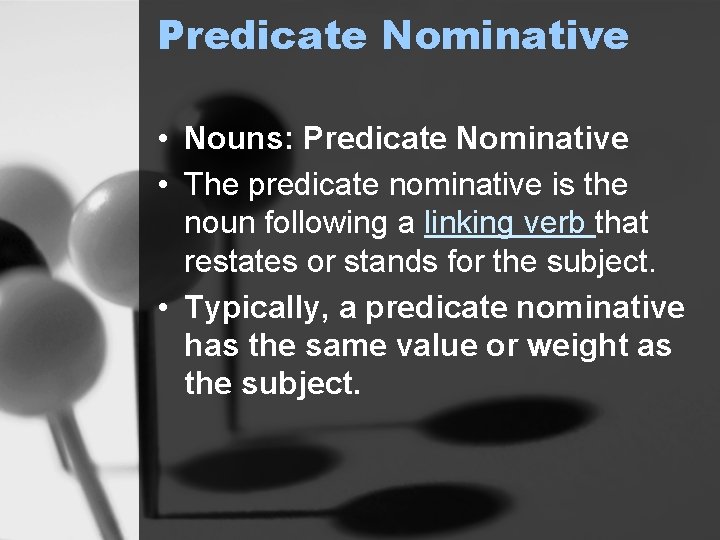 Predicate Nominative

• Nouns: Predicate Nominative
• The predicate nominative is the noun following a linking verb that restates or stands for the subject.
• Typically, a predicate nominative has the same value or weight as the subject.